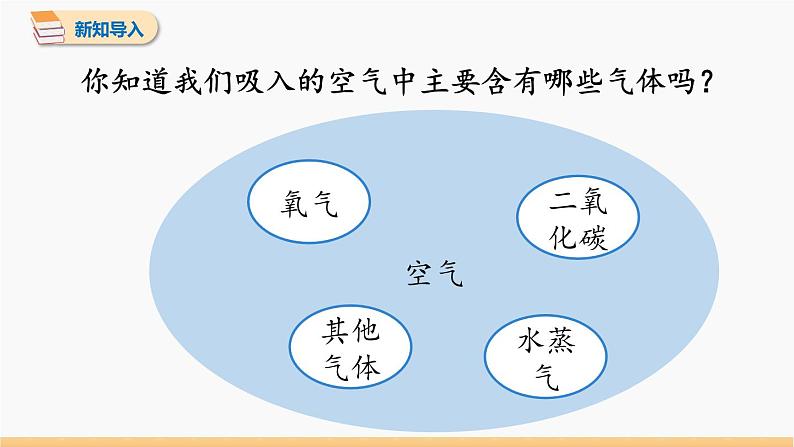 新知导入

你知道我们吸入的空气中主要含有哪些气体吗？

氧气

二氧化碳

空气

其他气体

水蒸气